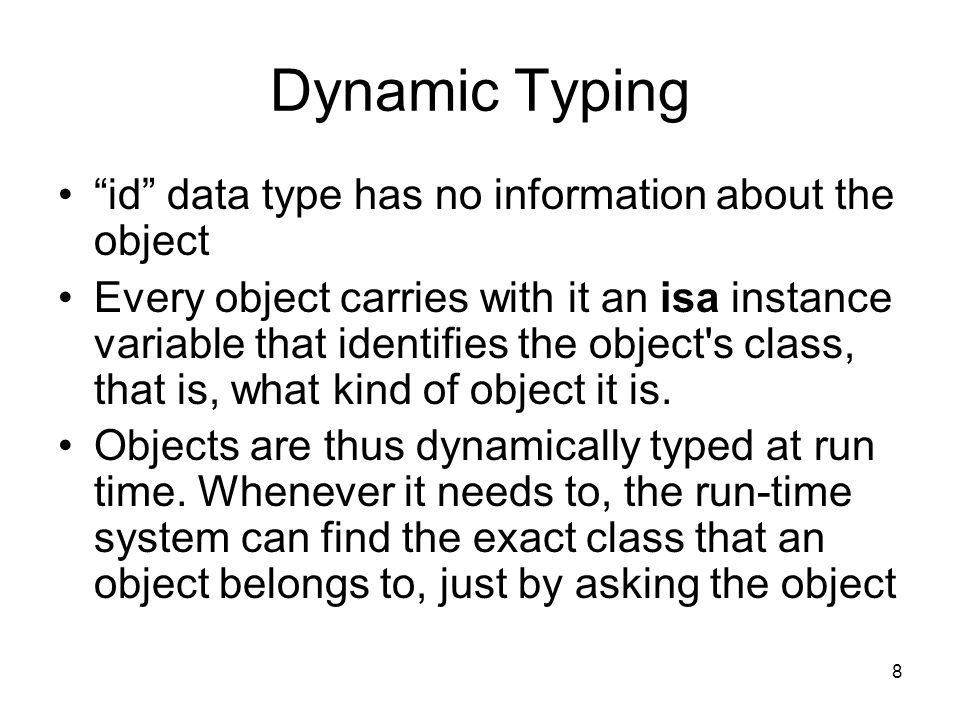 Dynamic Typing

• “id” data type has no information about the object

• Every object carries with it an isa instance variable that identifies the object's class, that is, what kind of object it is.

• Objects are thus dynamically typed at run time. Whenever it needs to, the run-time system can find the exact class that an object belongs to, just by asking the object

8